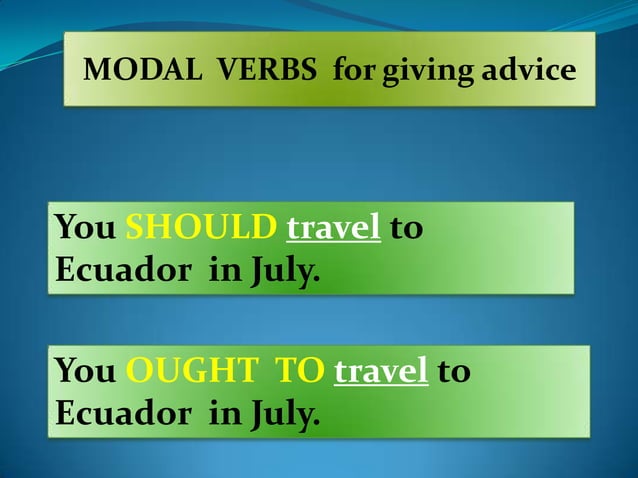 MODAL VERBS for giving advice

You SHOULD travel to Ecuador in July.

You OUGHT TO travel to Ecuador in July.